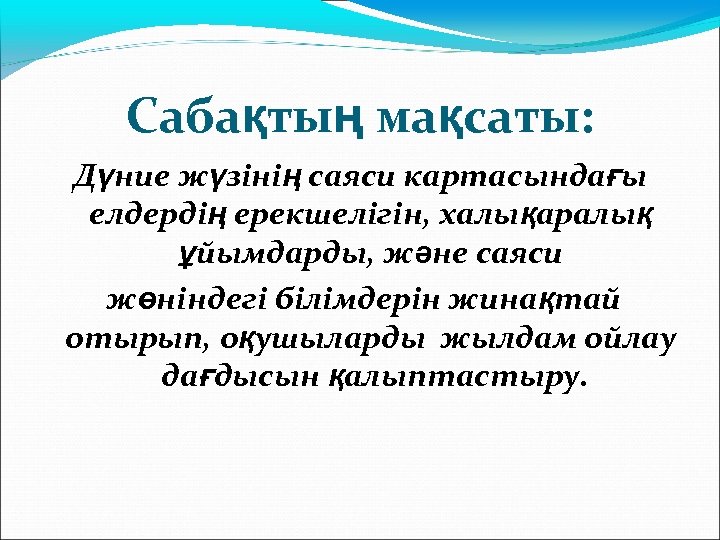 Сабақтың мақсаты:

Дүние жүзінің саяси картасындағы елдердің ерекшелігін, халықаралық ұйымдарды, және саяси
жөніндегі білімдерін жинақтай отырып, оқушыларды жылдам ойлау дағдысын қалыптастыру.